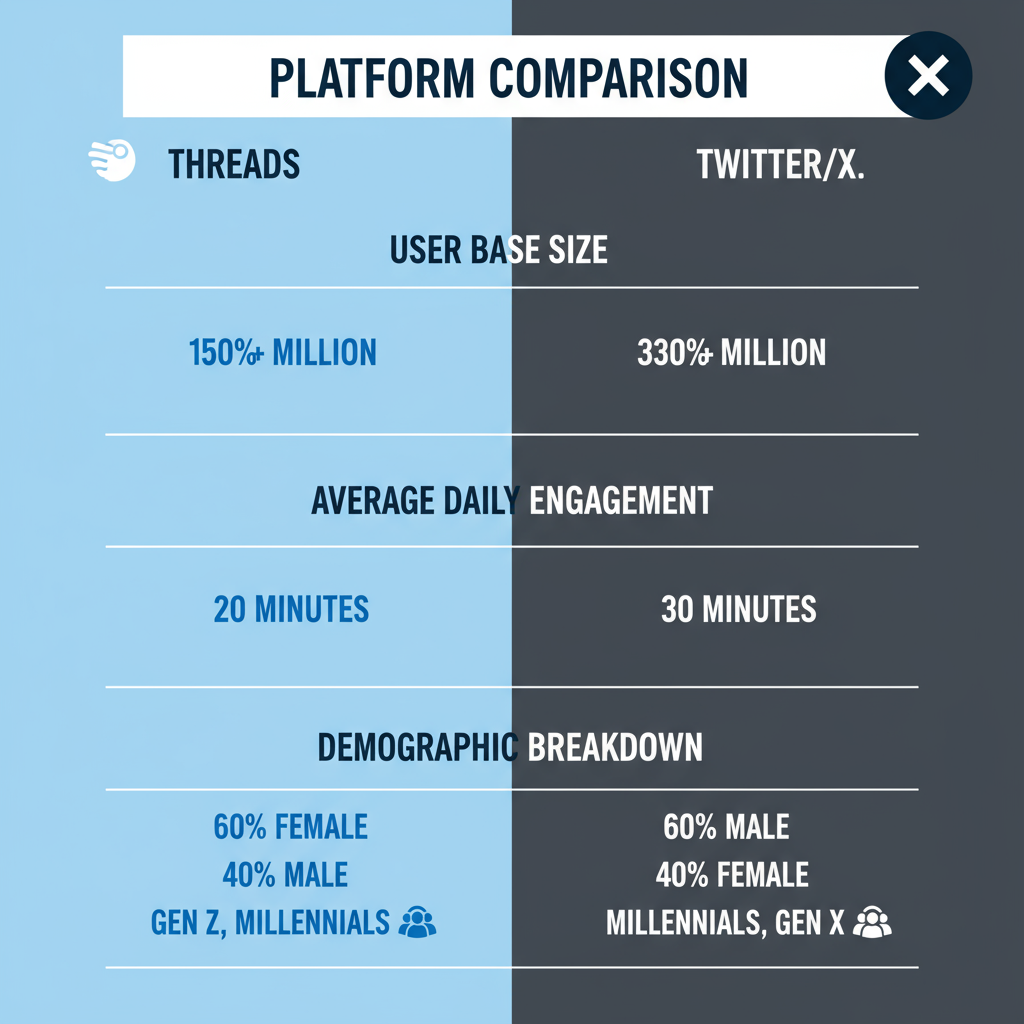 PLATFORM COMPARISON

THREADS

TWITTER/X.

USER BASE SIZE

150%+ MILLION

330%+ MILLION

AVERAGE DAILY ENGAGEMENT

20 MINUTES

30 MINUTES

DEMOGRAPHIC BREAKDOWN

60% FEMALE
40% MALE
GEN Z, MILLENNIALS

60% MALE
40% FEMALE
MILLENNIALS, GEN X